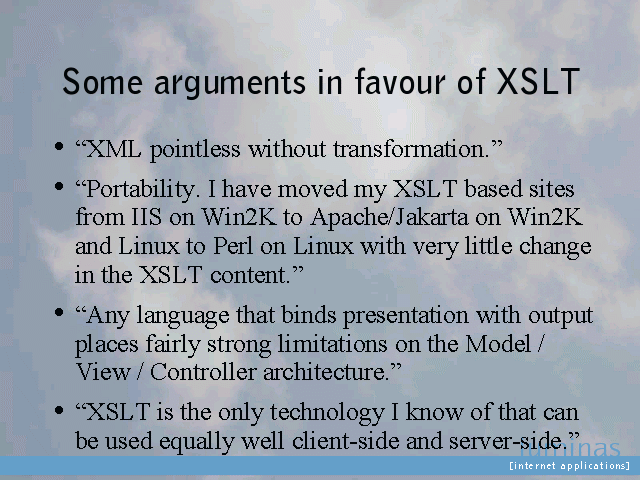 Some arguments in favour of XSLT

• “XML pointless without transformation.”

• “Portability. I have moved my XSLT based sites from IIS on Win2K to Apache/Jakarta on Win2K and Linux to Perl on Linux with very little change in the XSLT content.”

• “Any language that binds presentation with output places fairly strong limitations on the Model / View / Controller architecture.”

• “XSLT is the only technology I know of that can be used equally well client-side and server-side.”

luminas
[internet applications]